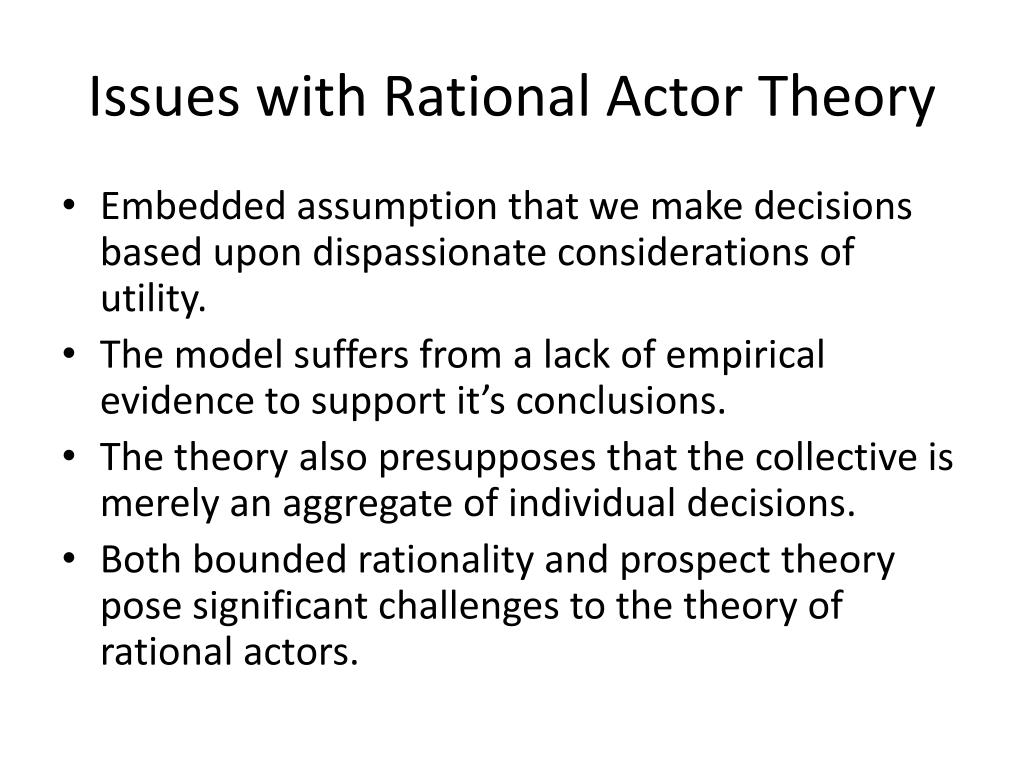 Issues with Rational Actor Theory

• Embedded assumption that we make decisions based upon dispassionate considerations of utility.
• The model suffers from a lack of empirical evidence to support it’s conclusions.
• The theory also presupposes that the collective is merely an aggregate of individual decisions.
• Both bounded rationality and prospect theory pose significant challenges to the theory of rational actors.